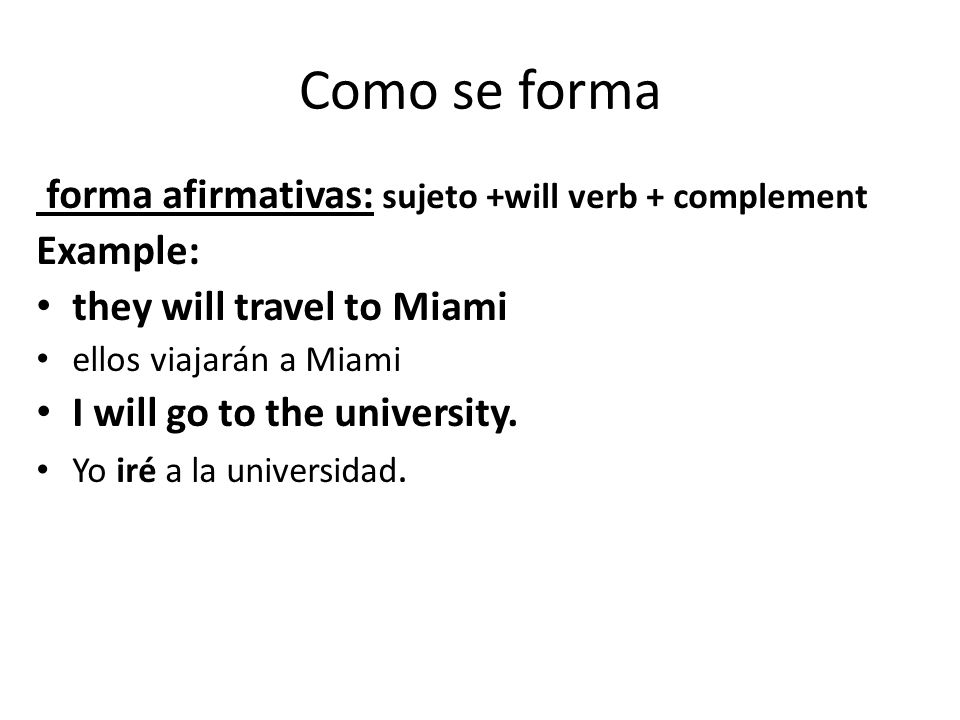 Como se forma

forma afirmativas: sujeto +will verb + complement

Example:

• they will travel to Miami
• ellos viajarán a Miami
• I will go to the university.
• Yo iré a la universidad.